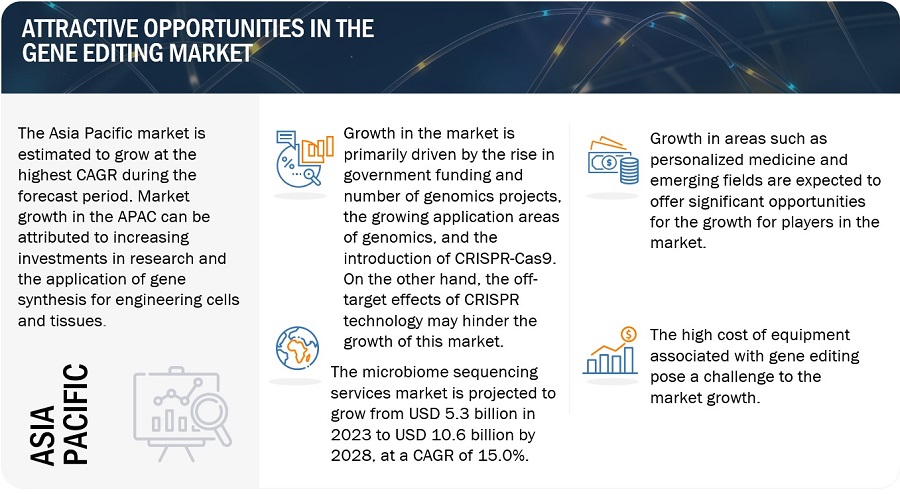 ATTRACTIVE OPPORTUNITIES IN THE GENE EDITING MARKET

The Asia Pacific market is estimated to grow at the highest CAGR during the forecast period. Market growth in the APAC can be attributed to increasing investments in research and the application of gene synthesis for engineering cells and tissues.

ASIA PACIFIC

Growth in the market is primarily driven by the rise in government funding and number of genomics projects, the growing application areas of genomics, and the introduction of CRISPR-Cas9. On the other hand, the off-target effects of CRISPR technology may hinder the growth of this market.

The microbiome sequencing services market is projected to grow from USD 5.3 billion in 2023 to USD 10.6 billion by 2028, at a CAGR of 15.0%.

Growth in areas such as personalized medicine and emerging fields are expected to offer significant opportunities for the growth for players in the market.

The high cost of equipment associated with gene editing pose a challenge to the market growth.